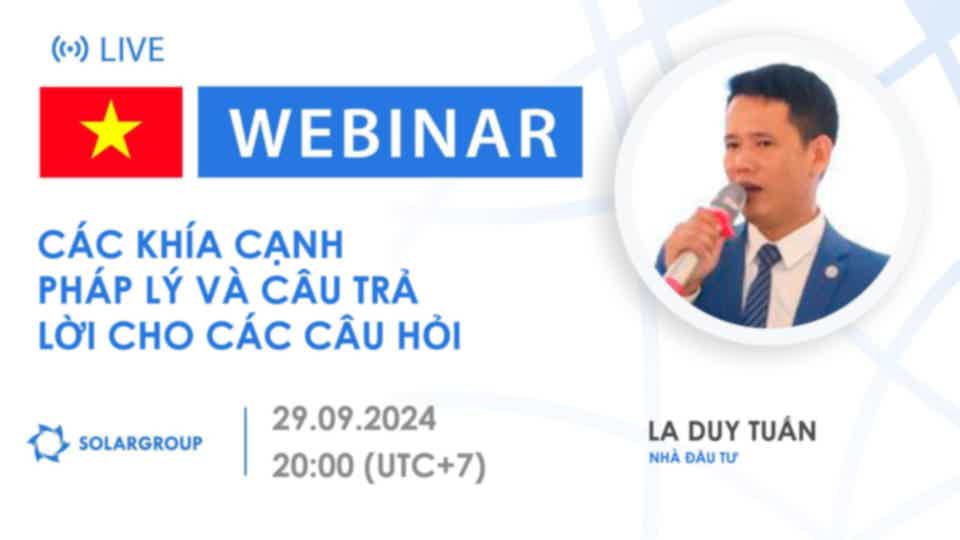 LIVE

WEBINAR

CÁC KHÍA CẠNH PHÁP LÝ VÀ CÂU TRẢ LỜI CHO CÁC CÂU HỎI

SOLARGROUP

29.09.2024
20:00 (UTC+7)

LA DUY TUẤN
NHÀ ĐẦU TƯ